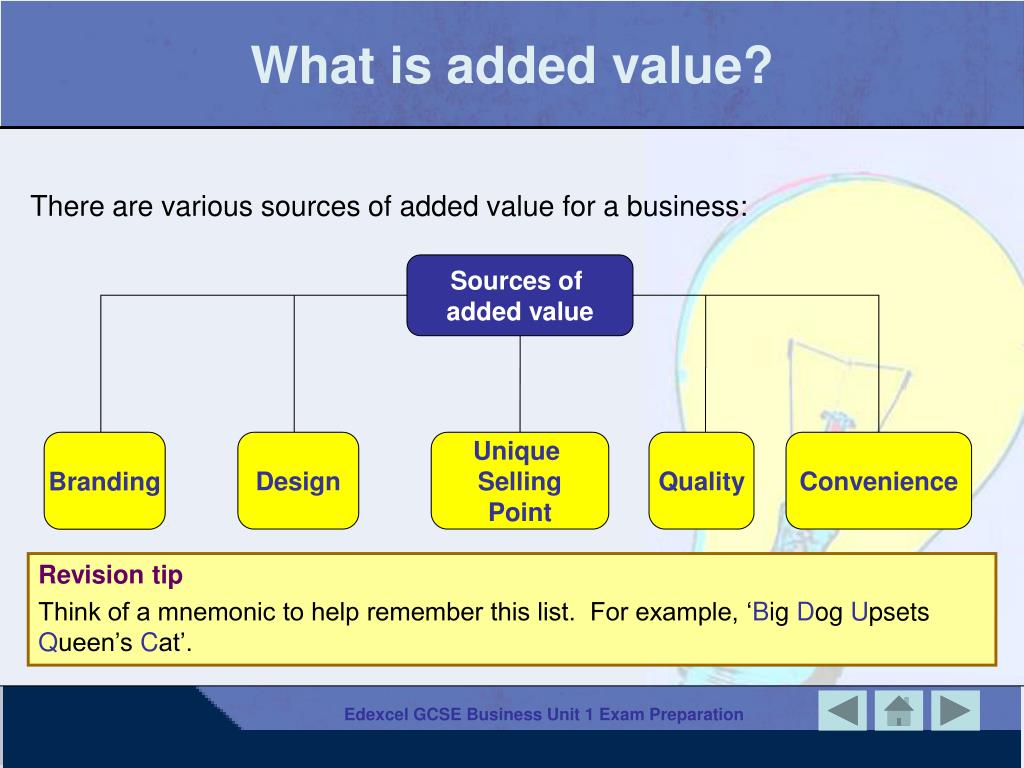 What is added value?

There are various sources of added value for a business:

Sources of added value

Branding

Design

Unique Selling Point

Quality

Convenience

Revision tip

Think of a mnemonic to help remember this list. For example, ‘Big Dog Upsets Queen’s Cat’.

Edexcel GCSE Business Unit 1 Exam Preparation